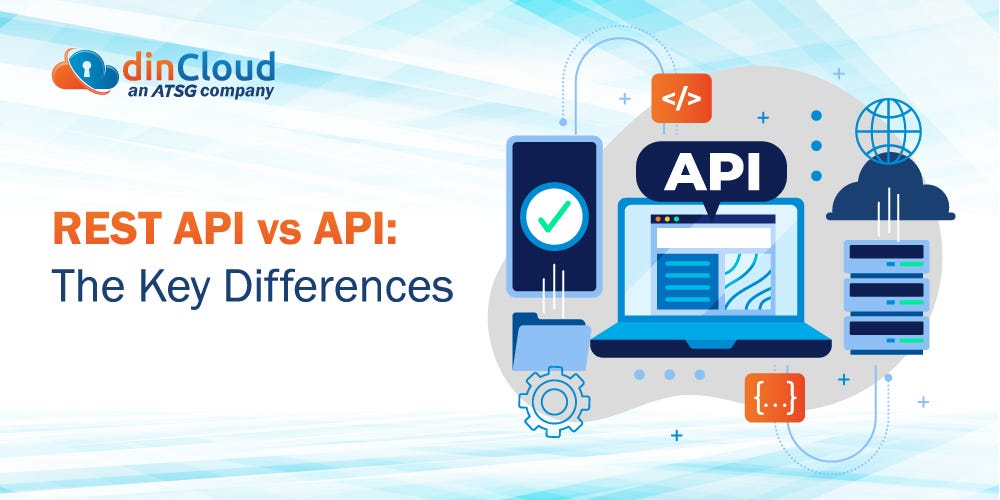 dinCloud
an ATSG company

REST API vs API:
The Key Differences

</>

API

{...}